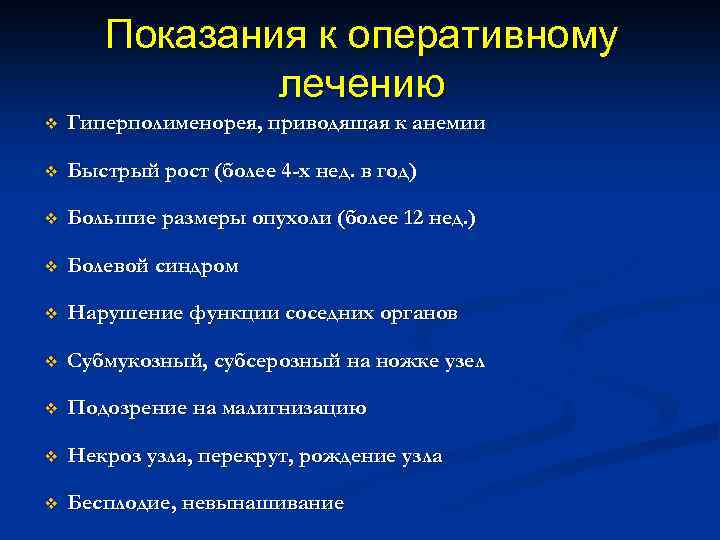 Показания к оперативному лечению

❖ Гиперполименорея, приводящая к анемии

❖ Быстрый рост (более 4-х нед. в год)

❖ Большие размеры опухоли (более 12 нед.)

❖ Болевой синдром

❖ Нарушение функции соседних органов

❖ Субмукозный, субсерозный на ножке узел

❖ Подозрение на малигнизацию

❖ Некроз узла, перекрут, рождение узла

❖ Бесплодие, невынашивание